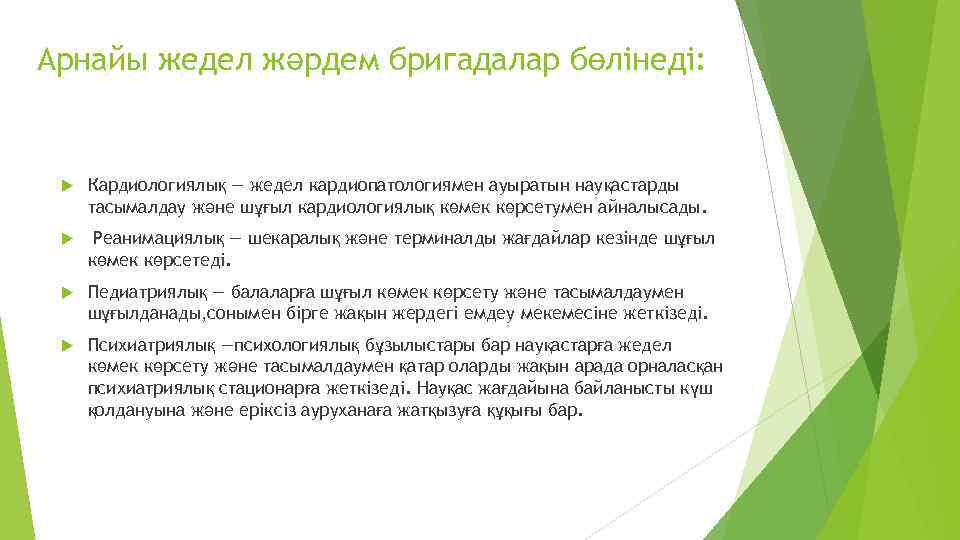 Арнайы жедел жәрдем бригадалар бөлінеді:

Кардиологиялық — жедел кардиопатологиямен ауыратын науқастарды тасымалдау және шұғыл кардиологиялық көмек көрсетумен айналысады.

Реанимациялық — шекаралық және терминалды жағдайлар кезінде шұғыл көмек көрсетеді.

Педиатриялық — балаларға шұғыл көмек көрсету және тасымалдаумен шұғылданады,сонымен бірге жақын жердегі емдеу мекемесіне жеткізеді.

Психиатриялық —психологиялық бұзылыстары бар науқастарға жедел көмек көрсету және тасымалдаумен қатар оларды жақын арада орналасқан психиатриялық стационарға жеткізеді. Науқас жағдайына байланысты күш қолдануына және еріксіз ауруханаға жатқызуға құқығы бар.